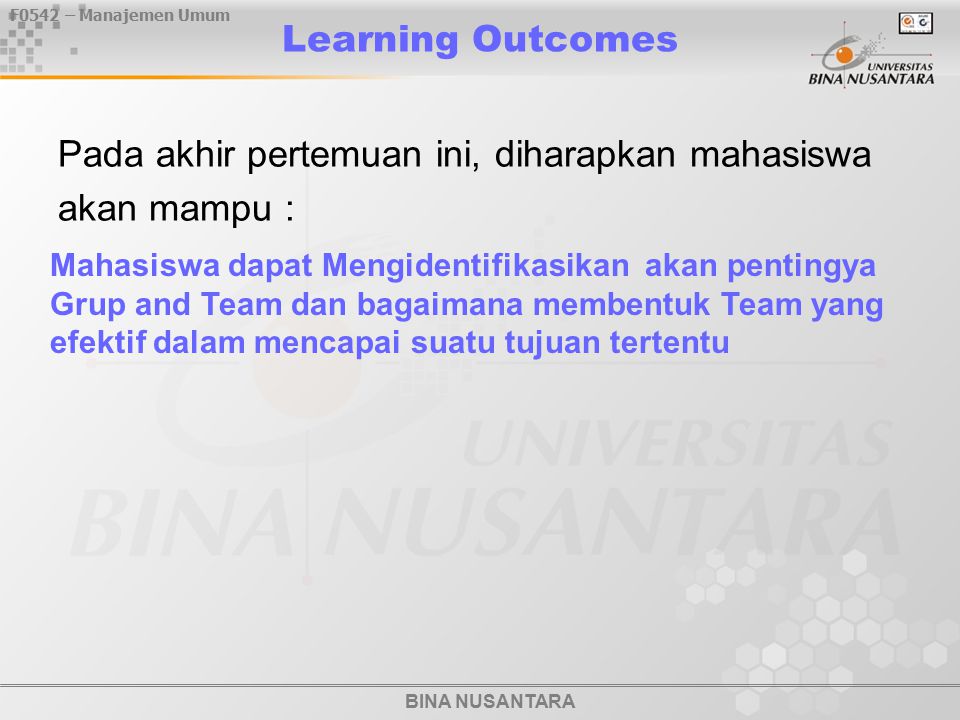 F0542 – Manajemen Umum

Learning Outcomes

UNIVERSITAS BINA NUSANTARA

Pada akhir pertemuan ini, diharapkan mahasiswa akan mampu :

Mahasiswa dapat Mengidentifikasikan akan pentingya Grup and Team dan bagaimana membentuk Team yang efektif dalam mencapai suatu tujuan tertentu

UNIVERSITAS BINA NUSANTARA

BINA NUSANTARA